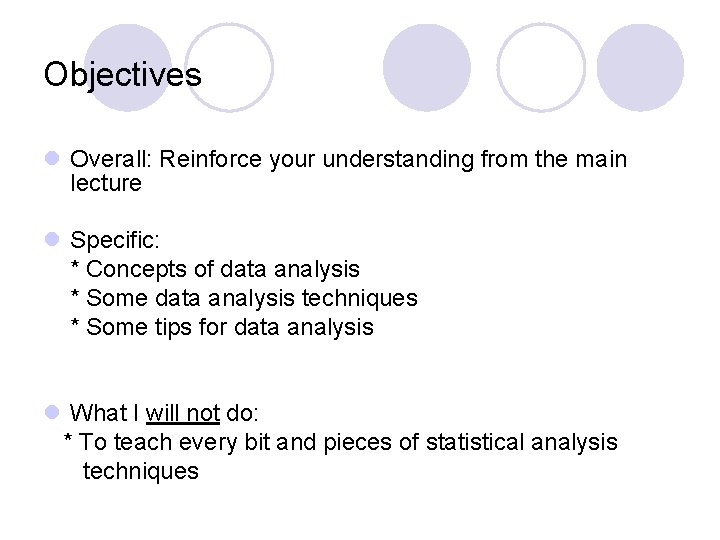 Objectives

Overall: Reinforce your understanding from the main lecture

Specific:
* Concepts of data analysis
* Some data analysis techniques
* Some tips for data analysis

What I will not do:
* To teach every bit and pieces of statistical analysis techniques